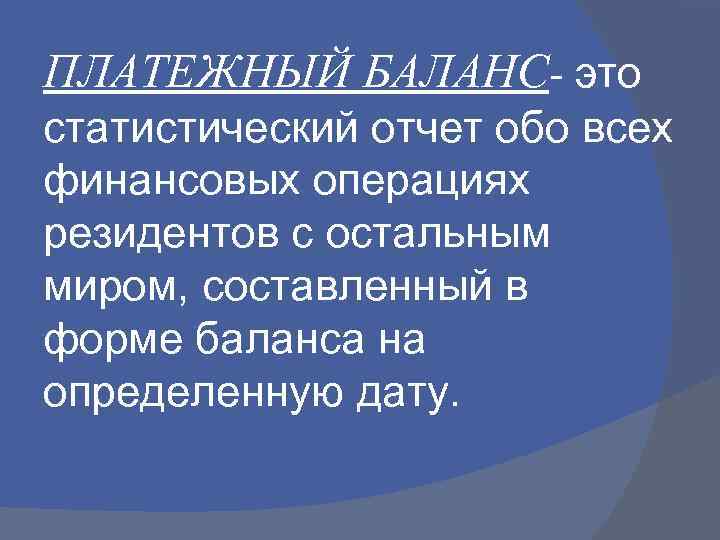 ПЛАТЕЖНЫЙ БАЛАНС- это статистический отчет обо всех финансовых операциях резидентов с остальным миром, составленный в форме баланса на определенную дату.